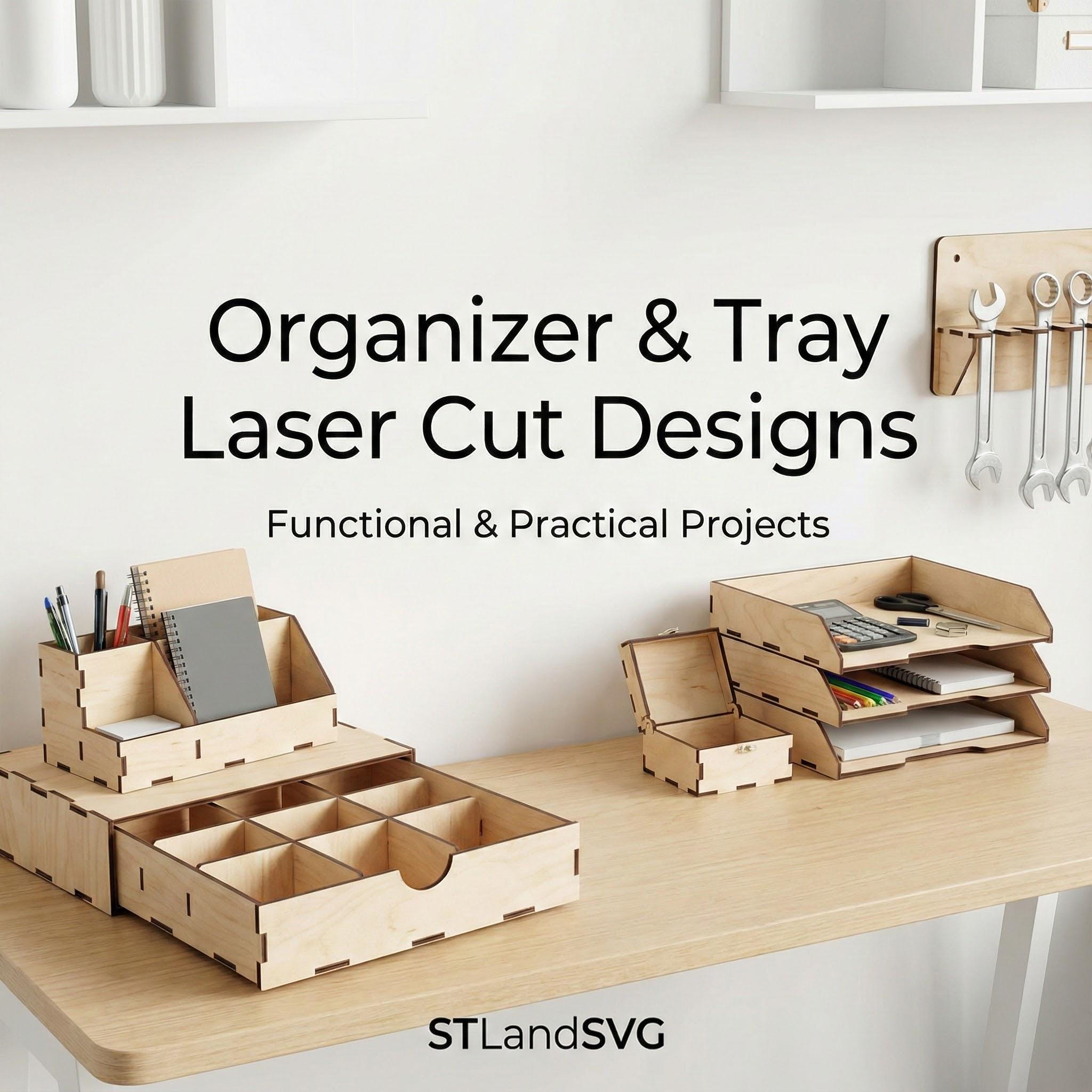 Organizer & Tray
Laser Cut Designs

Functional & Practical Projects

STLandSVG